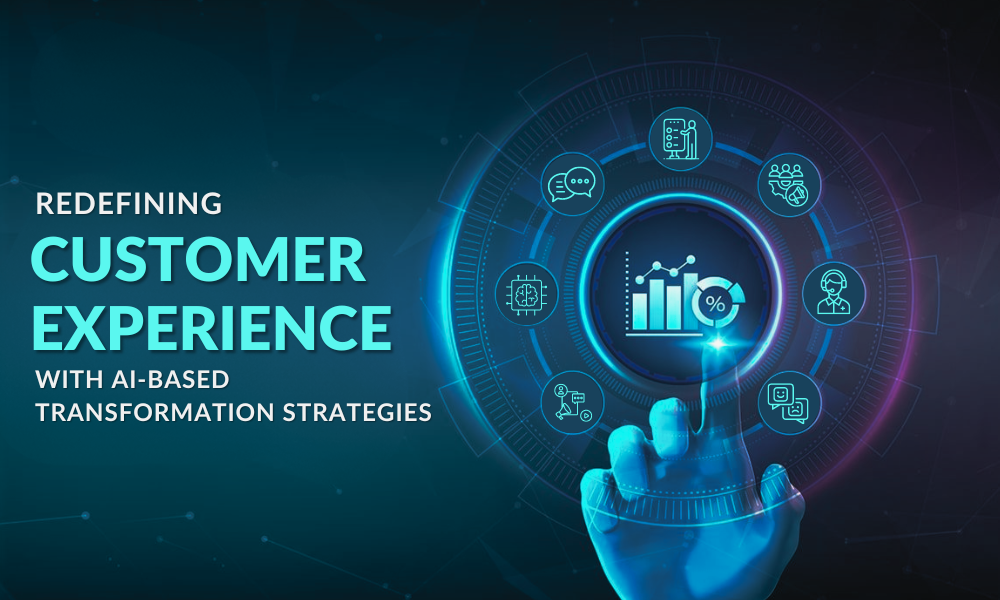 REDEFINING
CUSTOMER EXPERIENCE
WITH AI-BASED TRANSFORMATION STRATEGIES

%